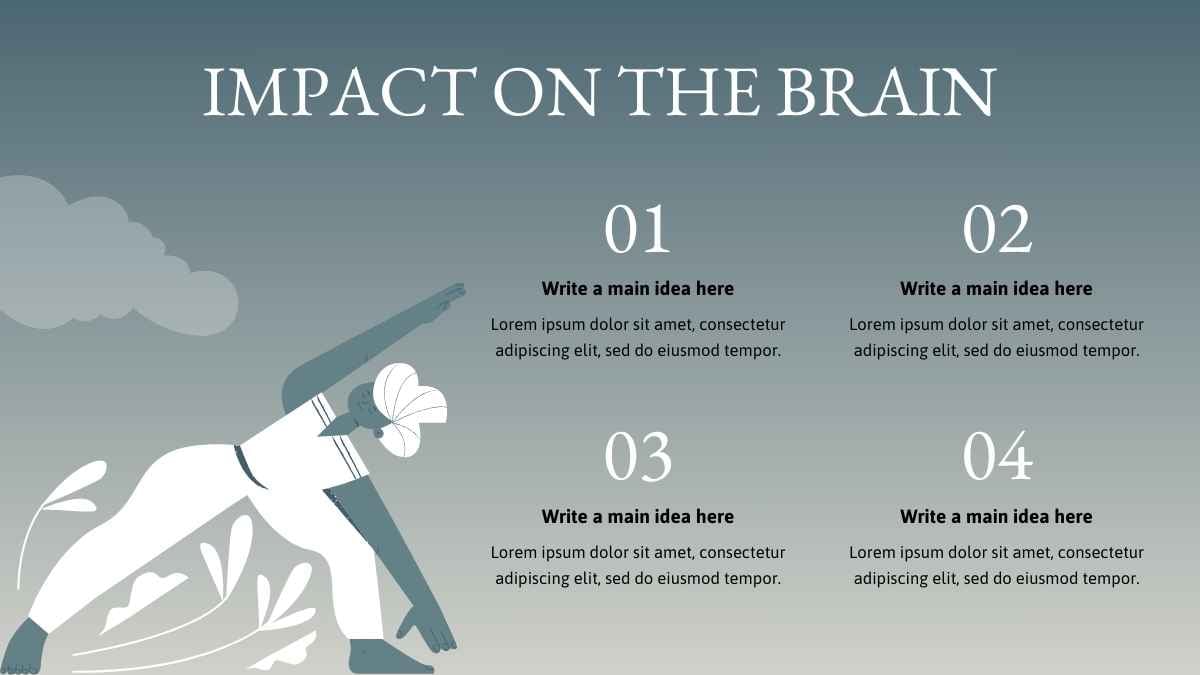 IMPACT ON THE BRAIN

01

Write a main idea here

Lorem ipsum dolor sit amet, consectetur adipiscing elit, sed do eiusmod tempor.

02

Write a main idea here

Lorem ipsum dolor sit amet, consectetur adipiscing elit, sed do eiusmod tempor.

03

Write a main idea here

Lorem ipsum dolor sit amet, consectetur adipiscing elit, sed do eiusmod tempor.

04

Write a main idea here

Lorem ipsum dolor sit amet, consectetur adipiscing elit, sed do eiusmod tempor.